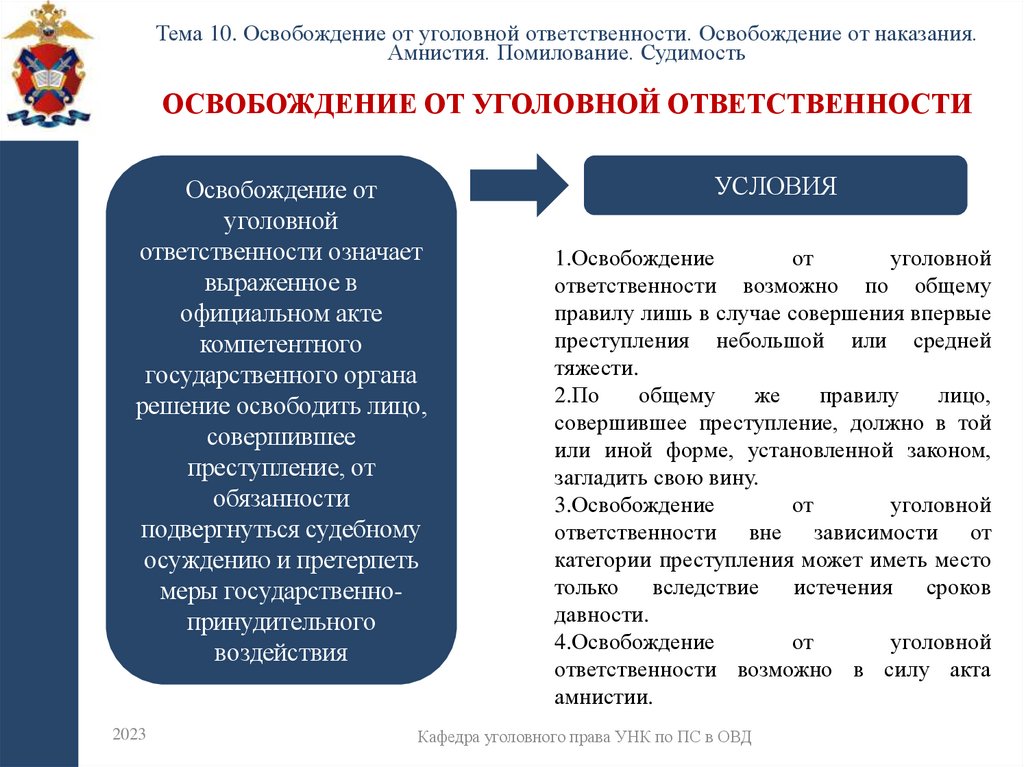 Тема 10. Освобождение от уголовной ответственности. Освобождение от наказания. Амнистия. Помилование. Судимость

ОСВОБОЖДЕНИЕ ОТ УГОЛОВНОЙ ОТВЕТСТВЕННОСТИ

Освобождение от уголовной ответственности означает выраженное в официальном акте компетентного государственного органа решение освободить лицо, совершившее преступление, от обязанности подвергнуться судебному осуждению и претерпеть меры государственно-принудительного воздействия

УСЛОВИЯ

1.Освобождение от уголовной ответственности возможно по общему правилу лишь в случае совершения впервые преступления небольшой или средней тяжести.

2.По общему же правилу лицо, совершившее преступление, должно в той или иной форме, установленной законом, загладить свою вину.

3.Освобождение от уголовной ответственности вне зависимости от категории преступления может иметь место только вследствие истечения сроков давности.

4.Освобождение от уголовной ответственности возможно в силу акта амнистии.

2023

Кафедра уголовного права УНК по ПС в ОВД